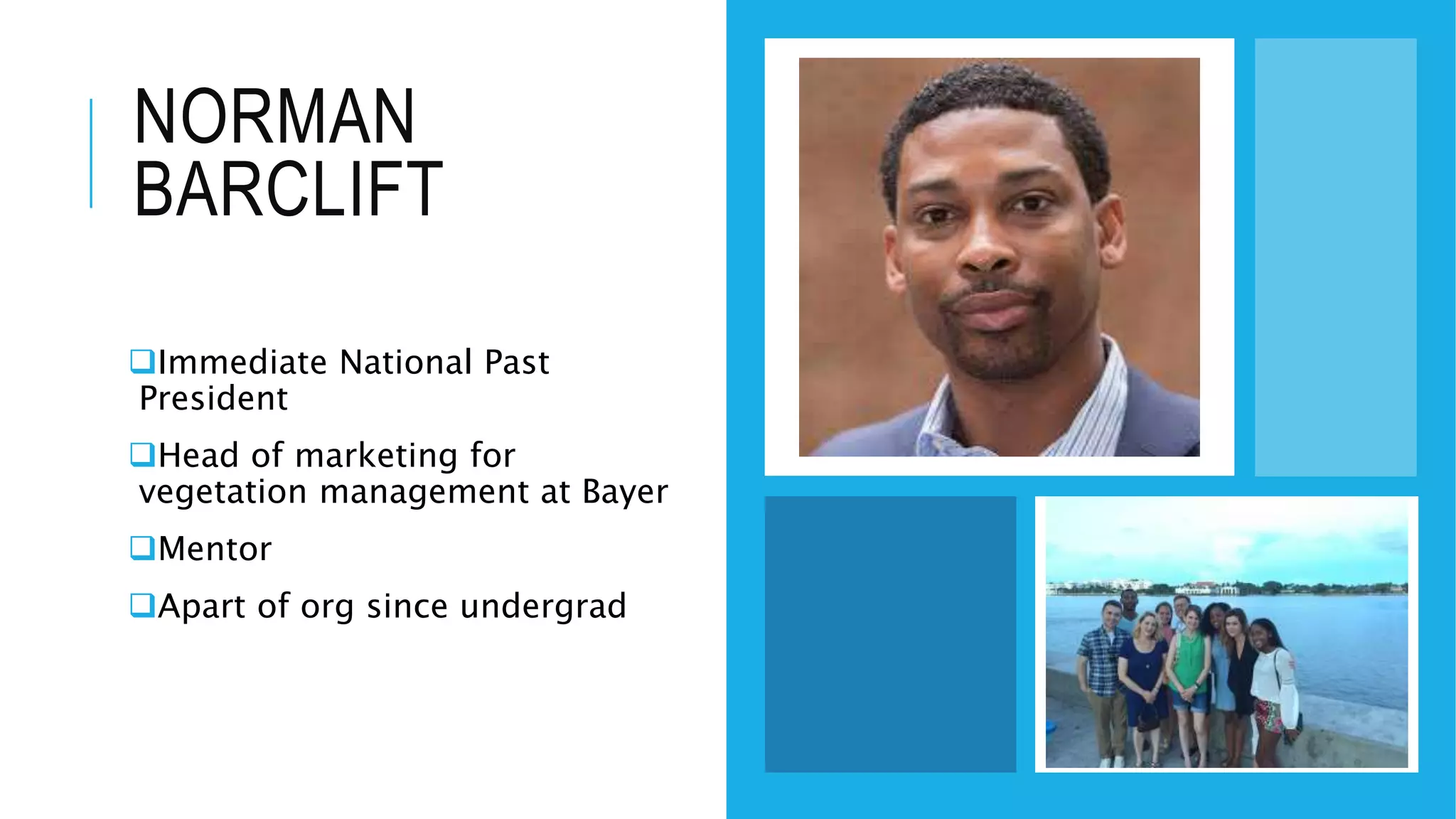 NORMAN BARCLIFT

❑Immediate National Past President

❑Head of marketing for vegetation management at Bayer

❑Mentor

❑Apart of org since undergrad